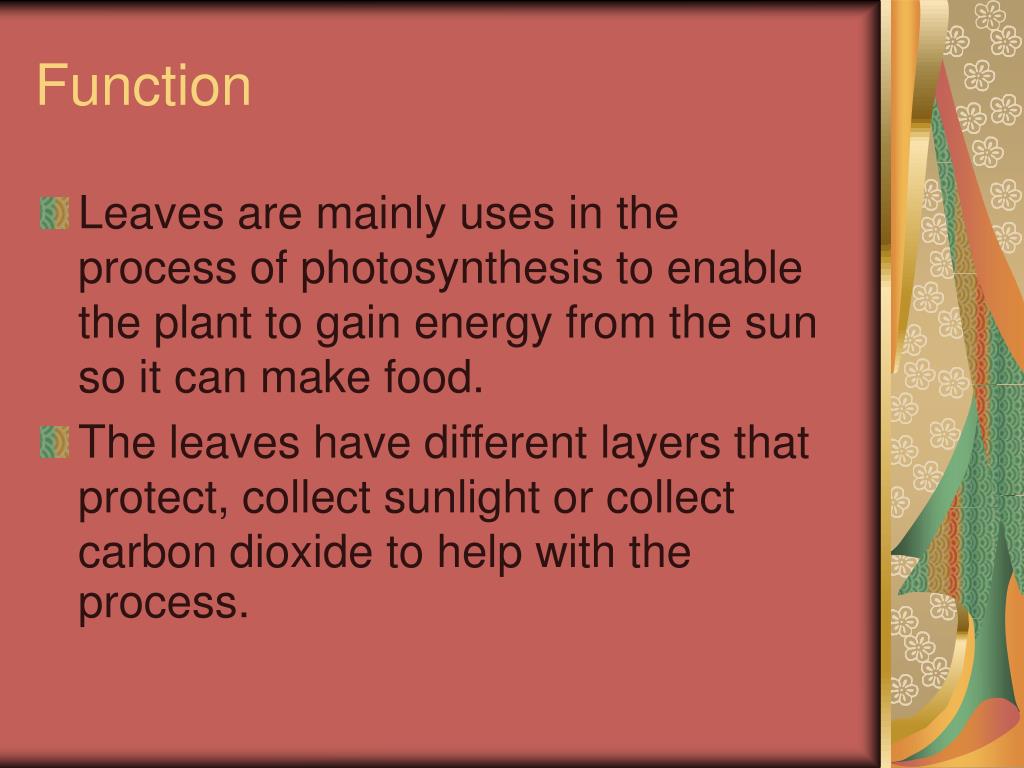 Function

Leaves are mainly uses in the process of photosynthesis to enable the plant to gain energy from the sun so it can make food.

The leaves have different layers that protect, collect sunlight or collect carbon dioxide to help with the process.